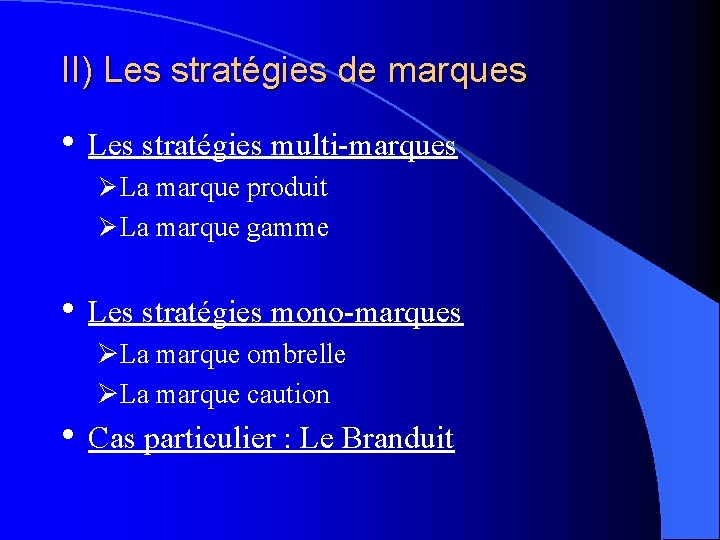 II) Les stratégies de marques

• Les stratégies multi-marques
➢La marque produit
➢La marque gamme

• Les stratégies mono-marques
➢La marque ombrelle
➢La marque caution

• Cas particulier : Le Branduit